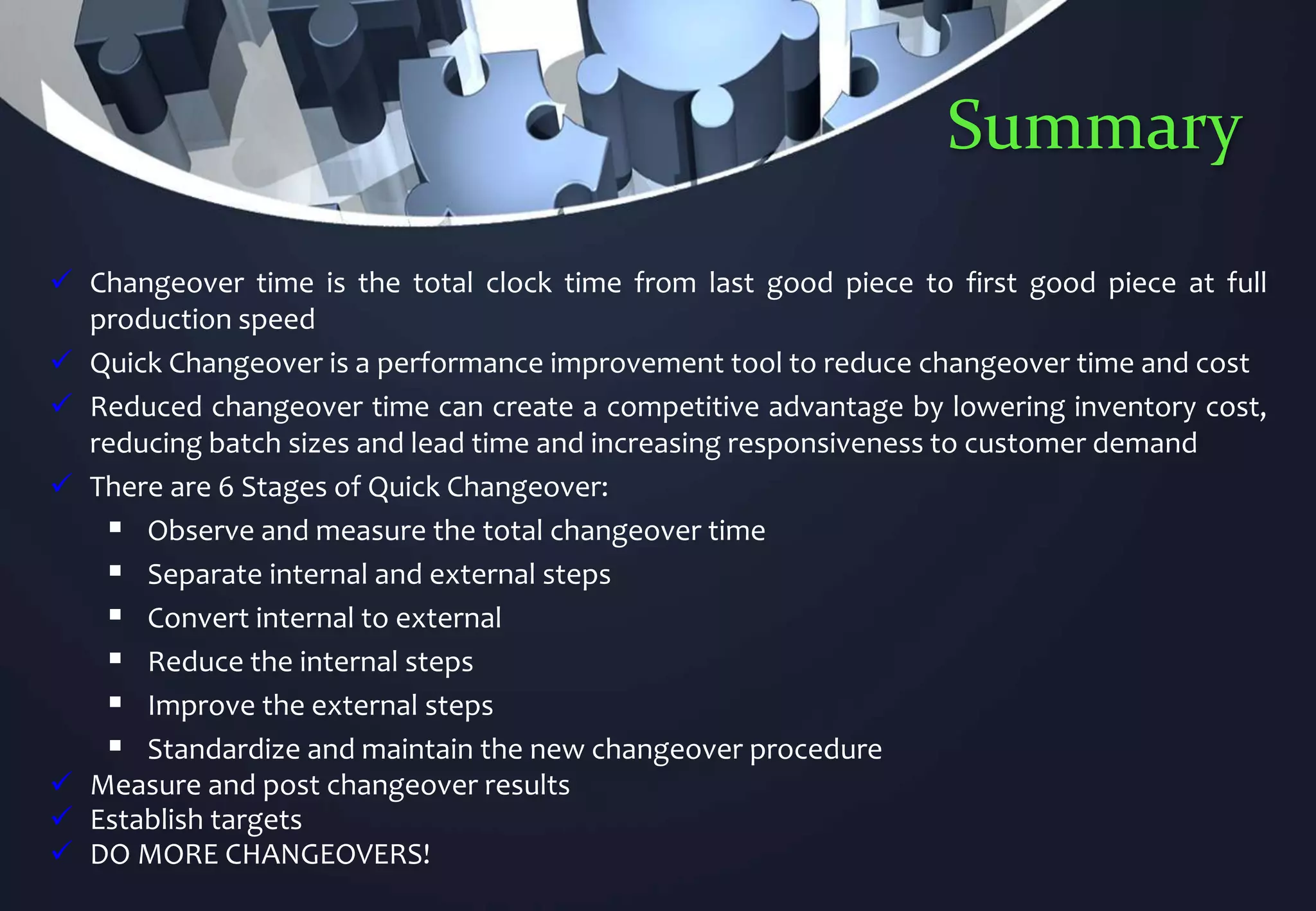 Summary

✓ Changeover time is the total clock time from last good piece to first good piece at full production speed

✓ Quick Changeover is a performance improvement tool to reduce changeover time and cost

✓ Reduced changeover time can create a competitive advantage by lowering inventory cost, reducing batch sizes and lead time and increasing responsiveness to customer demand

✓ There are 6 Stages of Quick Changeover:

▪ Observe and measure the total changeover time

▪ Separate internal and external steps

▪ Convert internal to external

▪ Reduce the internal steps

▪ Improve the external steps

▪ Standardize and maintain the new changeover procedure

✓ Measure and post changeover results

✓ Establish targets

✓ DO MORE CHANGEOVERS!